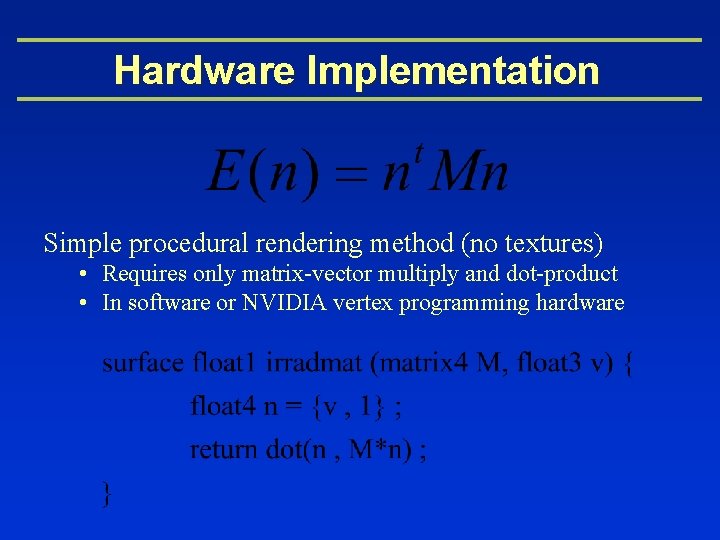 Hardware Implementation

$E(n) = n^t M n$

Simple procedural rendering method (no textures)
• Requires only matrix-vector multiply and dot-product
• In software or NVIDIA vertex programming hardware

surface float1 irradmat (matrix4 M, float3 v) {
float4 n = {v , 1} ;
return dot(n , M*n) ;
}